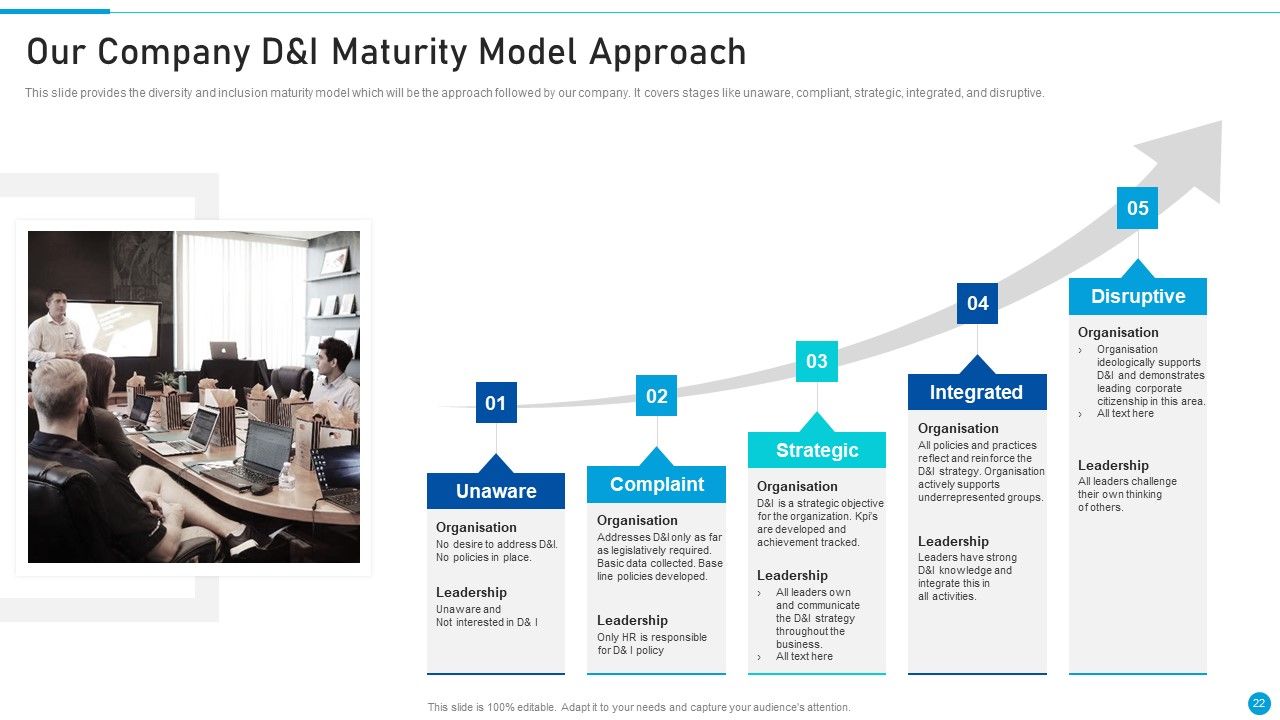 Our Company D&I Maturity Model Approach

This slide provides the diversity and inclusion maturity model which will be the approach followed by our company. It covers stages like unaware, compliant, strategic, integrated, and disruptive.

01

Unaware

Organisation
No desire to address D&I. No policies in place.

Leadership
Unaware and Not interested in D& I

02

Complaint

Organisation
Addresses D&I only as far as legislatively required. Basic data collected. Base line policies developed.

Leadership
Only HR is responsible for D& I policy

03

Strategic

Organisation
D&I is a strategic objective for the organization. Kpi's are developed and achievement tracked.

Leadership
› All leaders own and communicate the D&I strategy throughout the business.
› All text here

04

Integrated

Organisation
All policies and practices reflect and reinforce the D&I strategy. Organisation actively supports underrepresented groups.

Leadership
Leaders have strong D&I knowledge and integrate this in all activities.

05

Disruptive

Organisation
› Organisation ideologically supports D&I and demonstrates leading corporate citizenship in this area.
› All text here

Leadership
All leaders challenge their own thinking of others.

This slide is 100% editable. Adapt it to your needs and capture your audience's attention.

22